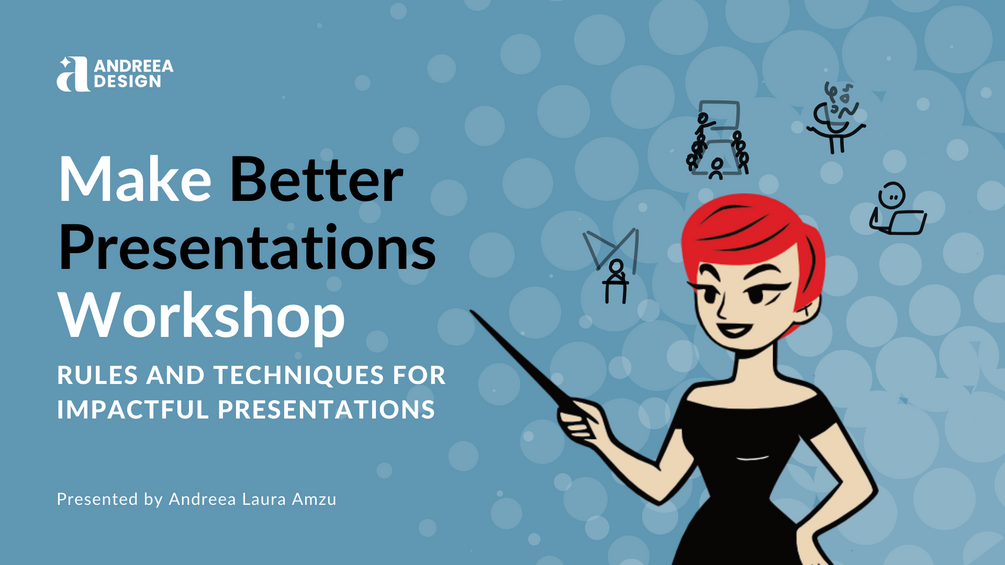 ANDREEA DESIGN

Make Better Presentations Workshop

RULES AND TECHNIQUES FOR IMPACTFUL PRESENTATIONS

Presented by Andreea Laura Amzu